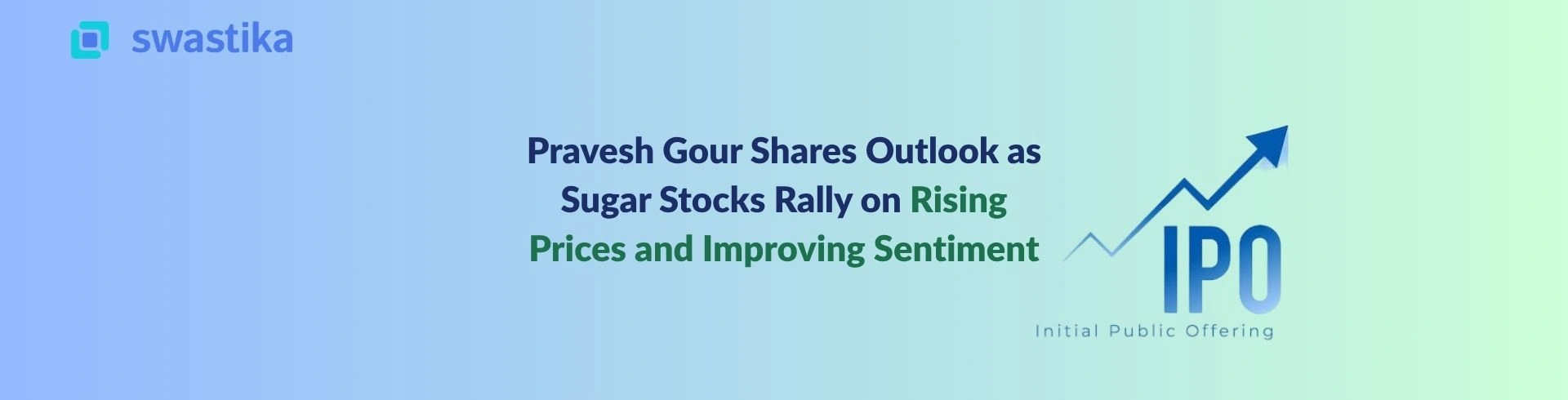 swastika

Pravesh Gour Shares Outlook as Sugar Stocks Rally on Rising Prices and Improving Sentiment

IPO

Initial Public Offering